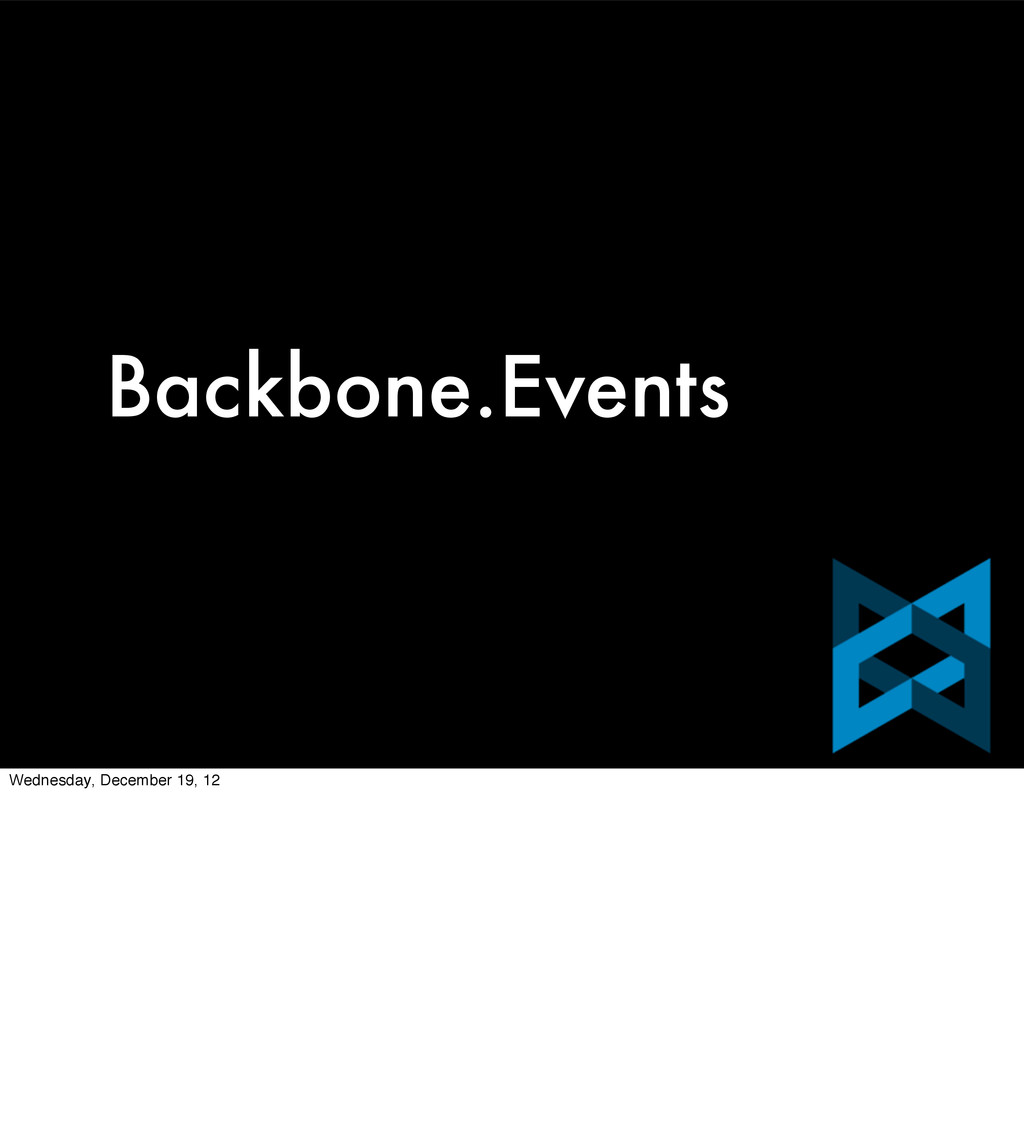 Backbone.Events

Wednesday, December 19, 12